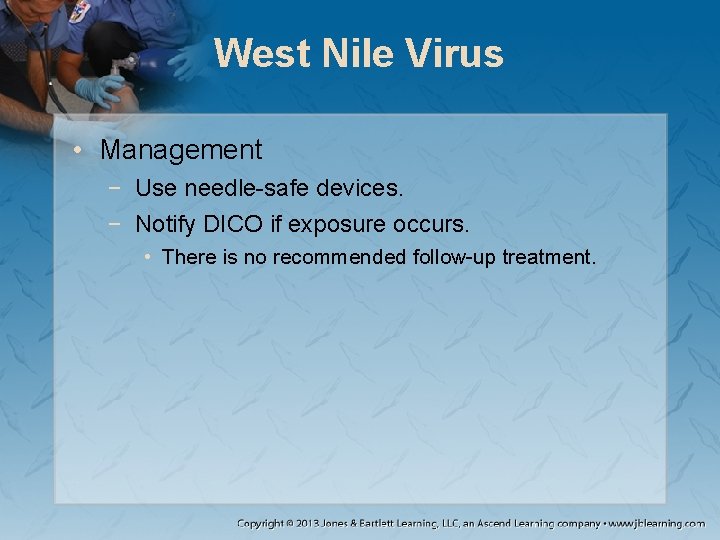 West Nile Virus

• Management
− Use needle-safe devices.
− Notify DICO if exposure occurs.
• There is no recommended follow-up treatment.

Copyright © 2013 Jones & Bartlett Learning, LLC, an Ascend Learning company • www.jblearning.com